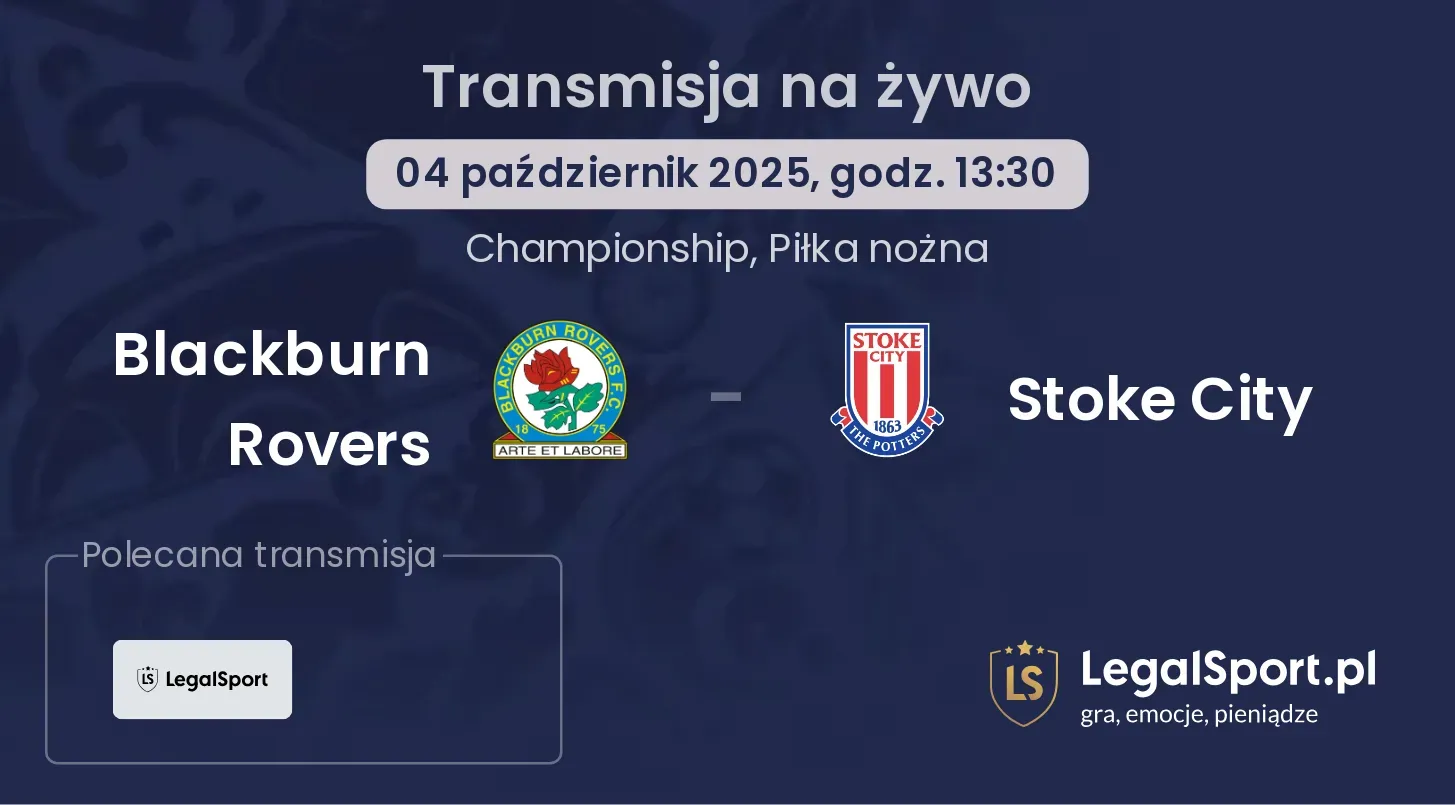 Transmisja na żywo

04 październik 2025, godz. 13:30

Championship, Piłka nożna

Blackburn Rovers

BLACKBURN ROVERS F.C.
18 75
ARTE ET LABORE

-

STOKE CITY
1863
THE POTTERS

Stoke City

Polecana transmisja

LS LegalSport

LS LegalSport.pl
gra, emocje, pieniądze